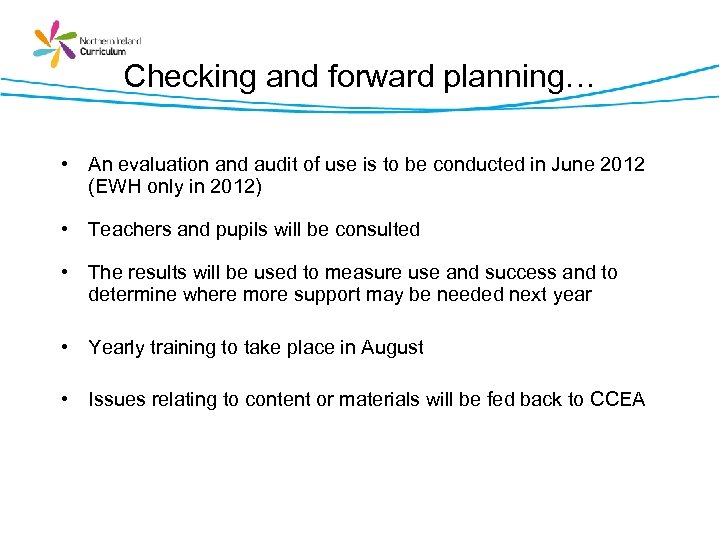 Northern Ireland Curriculum

Checking and forward planning…

• An evaluation and audit of use is to be conducted in June 2012 (EWH only in 2012)

• Teachers and pupils will be consulted

• The results will be used to measure use and success and to determine where more support may be needed next year

• Yearly training to take place in August

• Issues relating to content or materials will be fed back to CCEA